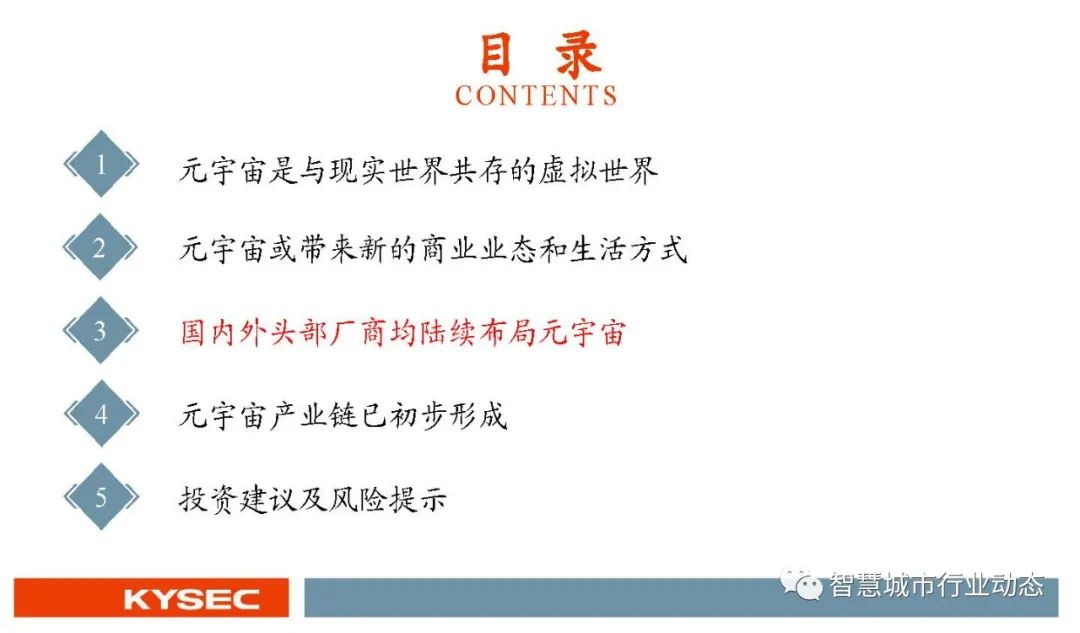 目 录
CONTENTS

1 元宇宙是与现实世界共存的虚拟世界

2 元宇宙或带来新的商业业态和生活方式

3 国内外头部厂商均陆续布局元宇宙

4 元宇宙产业链已初步形成

5 投资建议及风险提示

KYSEC

智慧城市行业动态